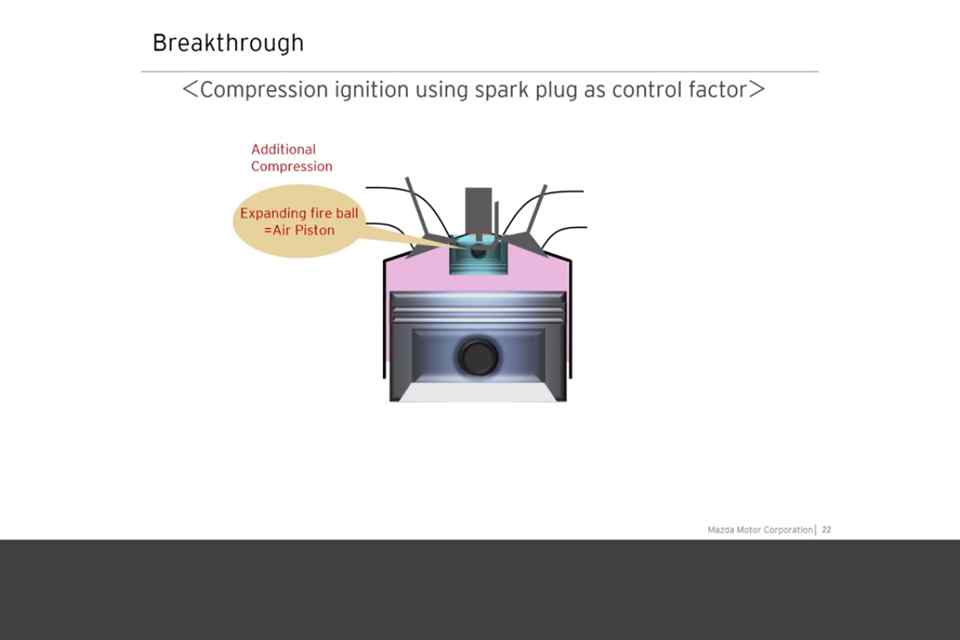 Breakthrough

<Compression ignition using spark plug as control factor>

Additional Compression

Expanding fire ball =Air Piston

Mazda Motor Corporation | 22